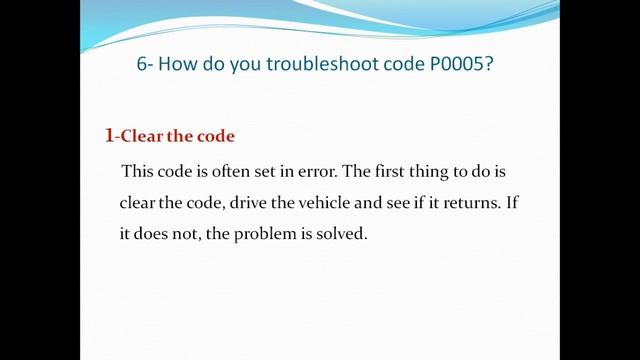 6- How do you troubleshoot code P0005?

1-Clear the code

This code is often set in error. The first thing to do is clear the code, drive the vehicle and see if it returns. If it does not, the problem is solved.